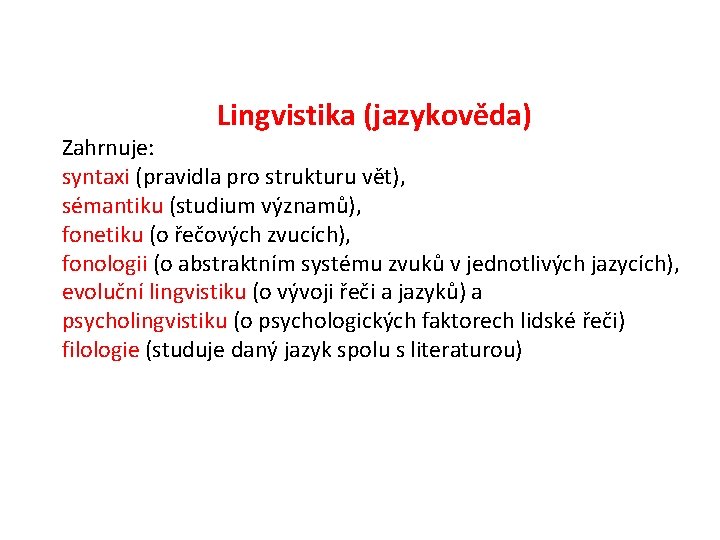 Lingvistika (jazykověda)

Zahrnuje:
syntaxi (pravidla pro strukturu vět),
sémantiku (studium významů),
fonetiku (o řečových zvucích),
fonologii (o abstraktním systému zvuků v jednotlivých jazycích),
evoluční lingvistiku (o vývoji řeči a jazyků) a
psycholingvistiku (o psychologických faktorech lidské řeči)
filologie (studuje daný jazyk spolu s literaturou)